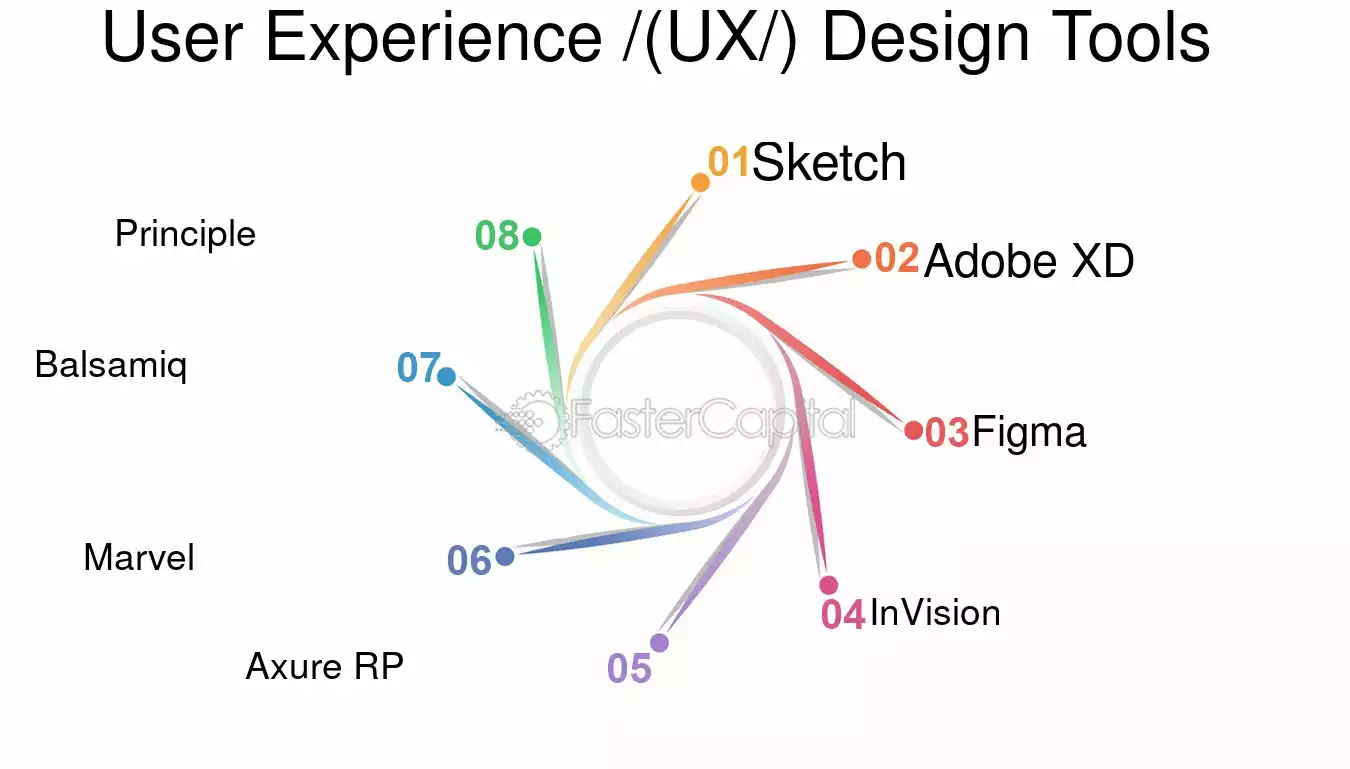 User Experience /(UX/) Design Tools

01 Sketch

02 Adobe XD

03 Figma

04 InVision

05

Axure RP

06

Marvel

07

Balsamiq

08

Principle

FasterCapital